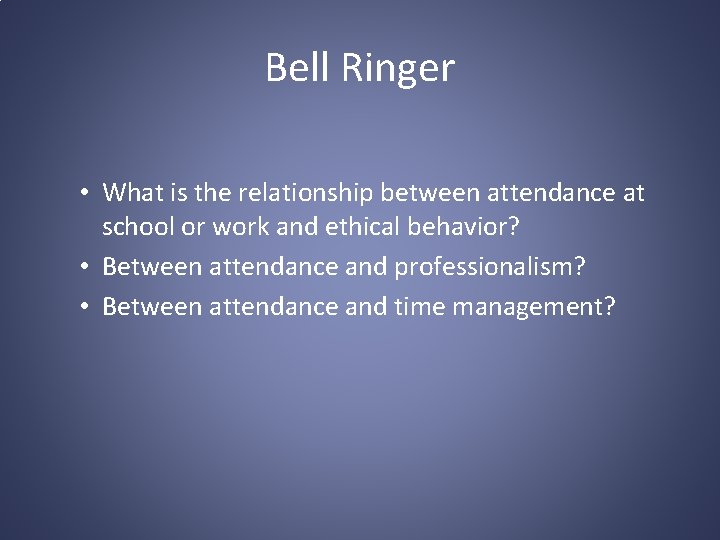 Bell Ringer

• What is the relationship between attendance at school or work and ethical behavior?
• Between attendance and professionalism?
• Between attendance and time management?